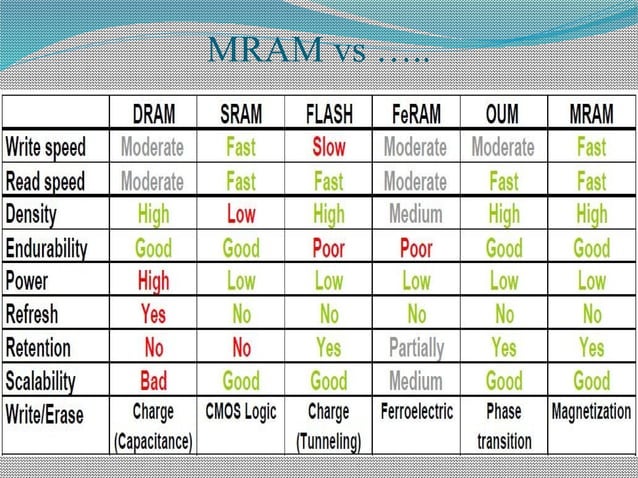 MRAM vs …..

| | DRAM | SRAM | FLASH | FeRAM | OUM | MRAM |
|---|---|---|---|---|---|---|
| Write speed | Moderate | Fast | Slow | Moderate | Moderate | Fast |
| Read speed | Moderate | Fast | Fast | Moderate | Fast | Fast |
| Density | High | Low | High | Medium | High | High |
| Endurability | Good | Good | Poor | Poor | Good | Good |
| Power | High | Low | Low | Low | Low | Low |
| Refresh | Yes | No | No | No | No | No |
| Retention | No | No | Yes | Partially | Yes | Yes |
| Scalability | Bad | Good | Good | Medium | Good | Good |
| Write/Erase | Charge (Capacitance) | CMOS Logic | Charge (Tunneling) | Ferroelectric | Phase transition | Magnetization |